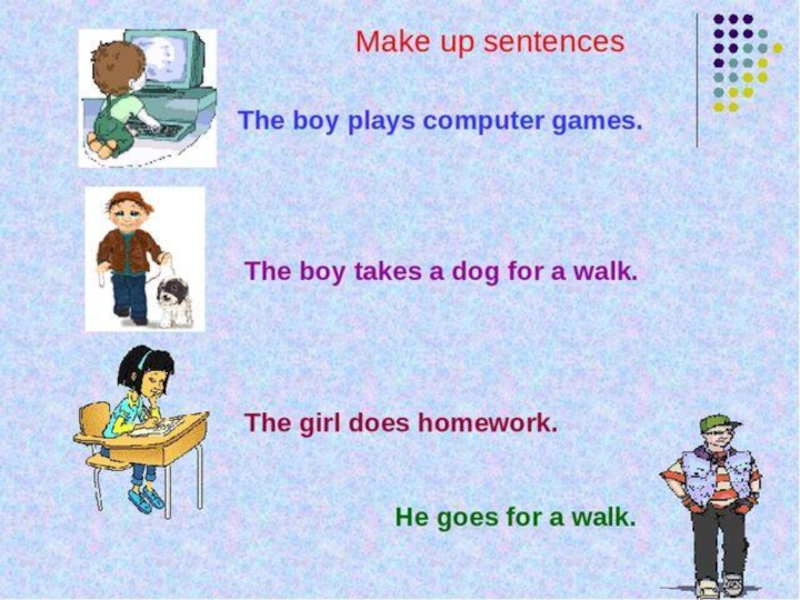 Make up sentences

The boy plays computer games.

The boy takes a dog for a walk.

The girl does homework.

He goes for a walk.